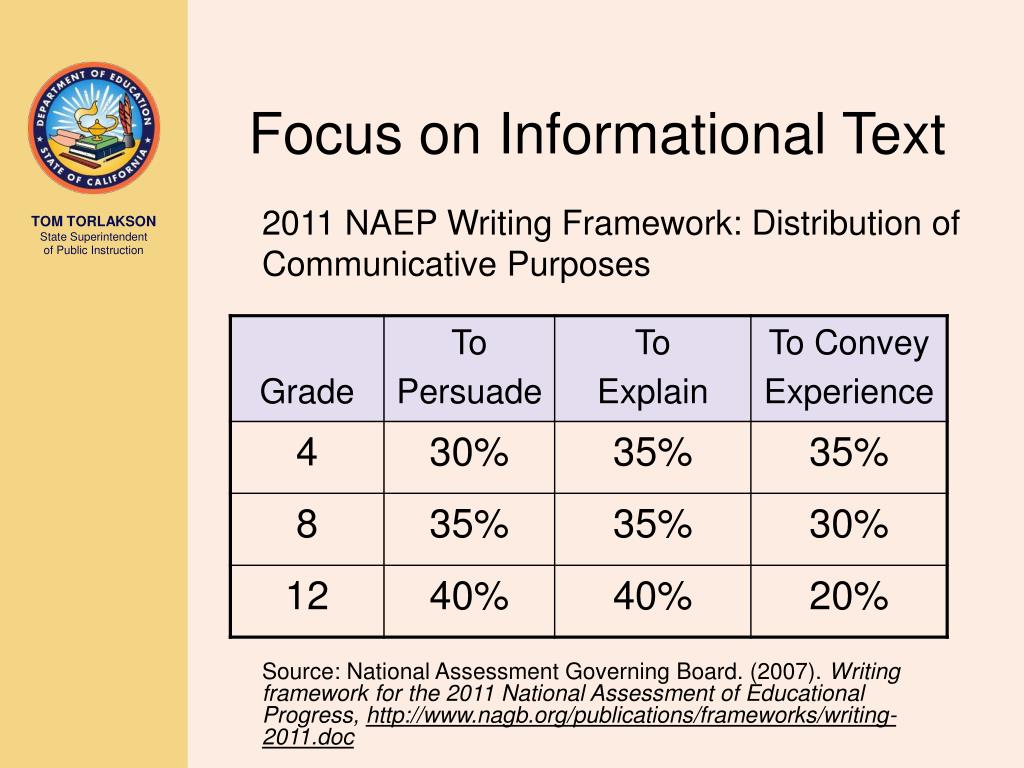 DEPARTMENT OF EDUCATION
STATE OF CALIFORNIA

TOM TORLAKSON
State Superintendent of Public Instruction

Focus on Informational Text

2011 NAEP Writing Framework: Distribution of Communicative Purposes

| Grade | To Persuade | To Explain | To Convey Experience |
|---|---|---|---|
| 4 | 30% | 35% | 35% |
| 8 | 35% | 35% | 30% |
| 12 | 40% | 40% | 20% |

Source: National Assessment Governing Board. (2007). Writing framework for the 2011 National Assessment of Educational Progress, http://www.nagb.org/publications/frameworks/writing-2011.doc